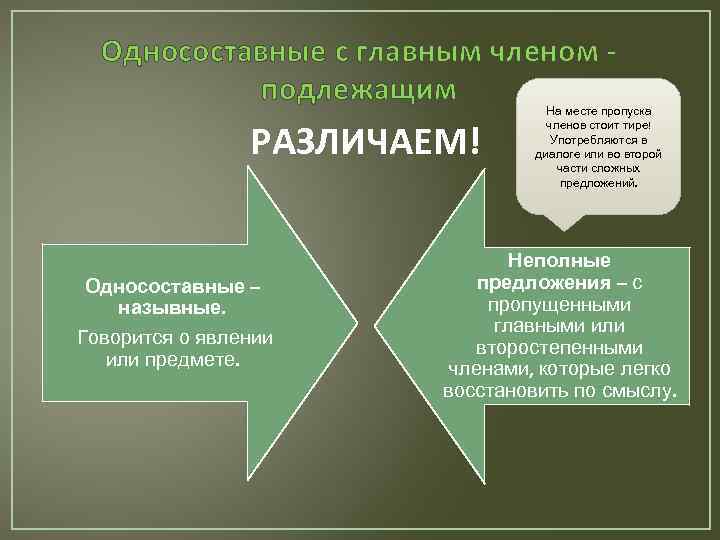 Односоставные с главным членом - подлежащим

РАЗЛИЧАЕМ!

На месте пропуска членов стоит тире! Употребляются в диалоге или во второй части сложных предложений.

Односоставные – назывные.

Говорится о явлении или предмете.

Неполные предложения – с пропущенными главными или второстепенными членами, которые легко восстановить по смыслу.